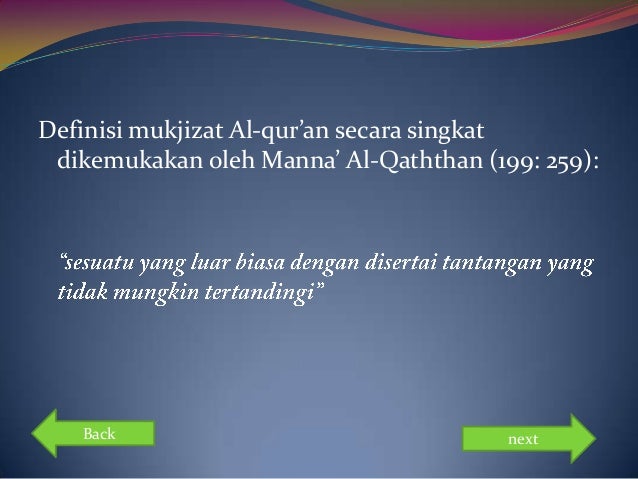 Definisi mukjizat Al-qur’an secara singkat dikemukakan oleh Manna’ Al-Qaththan (199: 259):

“sesuatu yang luar biasa dengan disertai tantangan yang tidak mungkin tertandingi”

Back

next